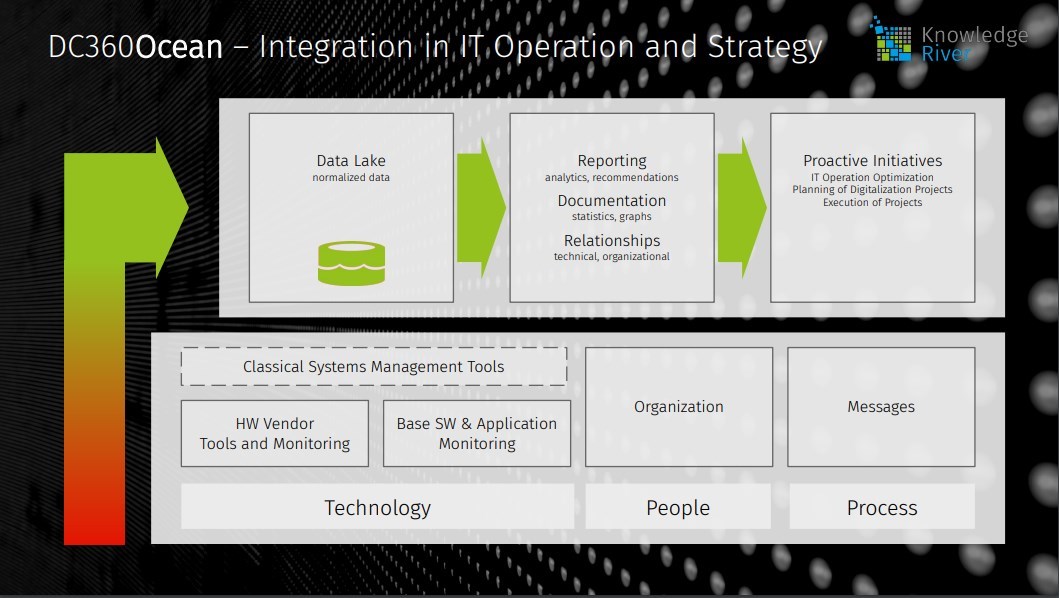 DC360Ocean – Integration in IT Operation and Strategy

Knowledge River

Data Lake
normalized data

Reporting
analytics, recommendations

Documentation
statistics, graphs

Relationships
technical, organizational

Proactive Initiatives
IT Operation Optimization
Planning of Digitalization Projects
Execution of Projects

Classical Systems Management Tools

HW Vendor
Tools and Monitoring

Base SW & Application
Monitoring

Organization

Messages

Technology

People

Process